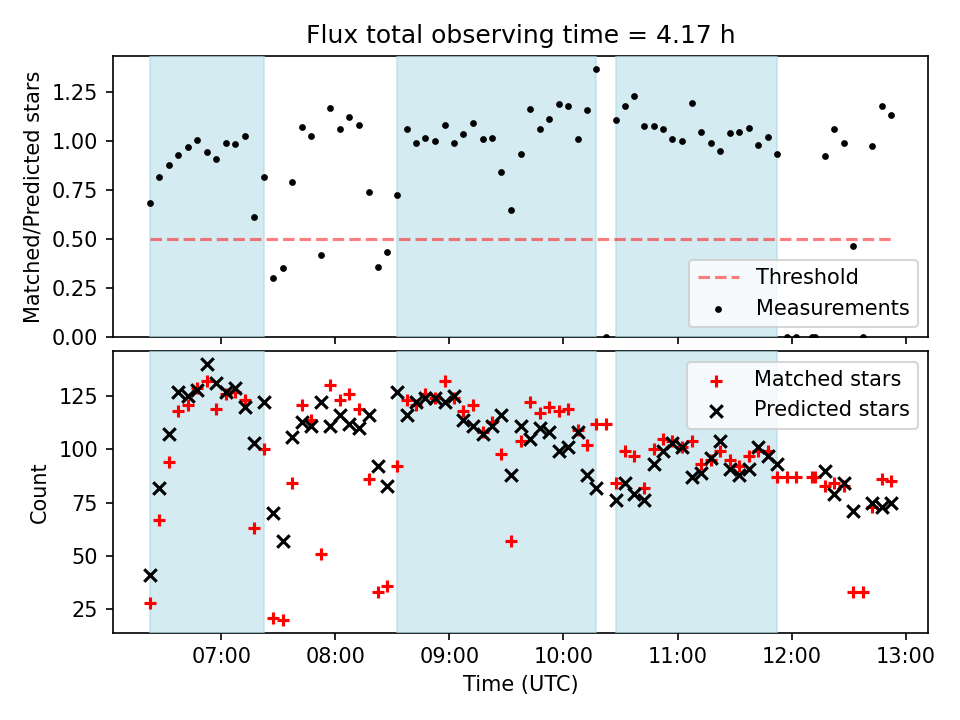 Flux total observing time = 4.17 h

Matched/Predicted stars

1.25
1.00
0.75
0.50
0.25
0.00

Threshold
Measurements

Count

125
100
75
50
25

Matched stars
Predicted stars

07:00 08:00 09:00 10:00 11:00 12:00 13:00

Time (UTC)